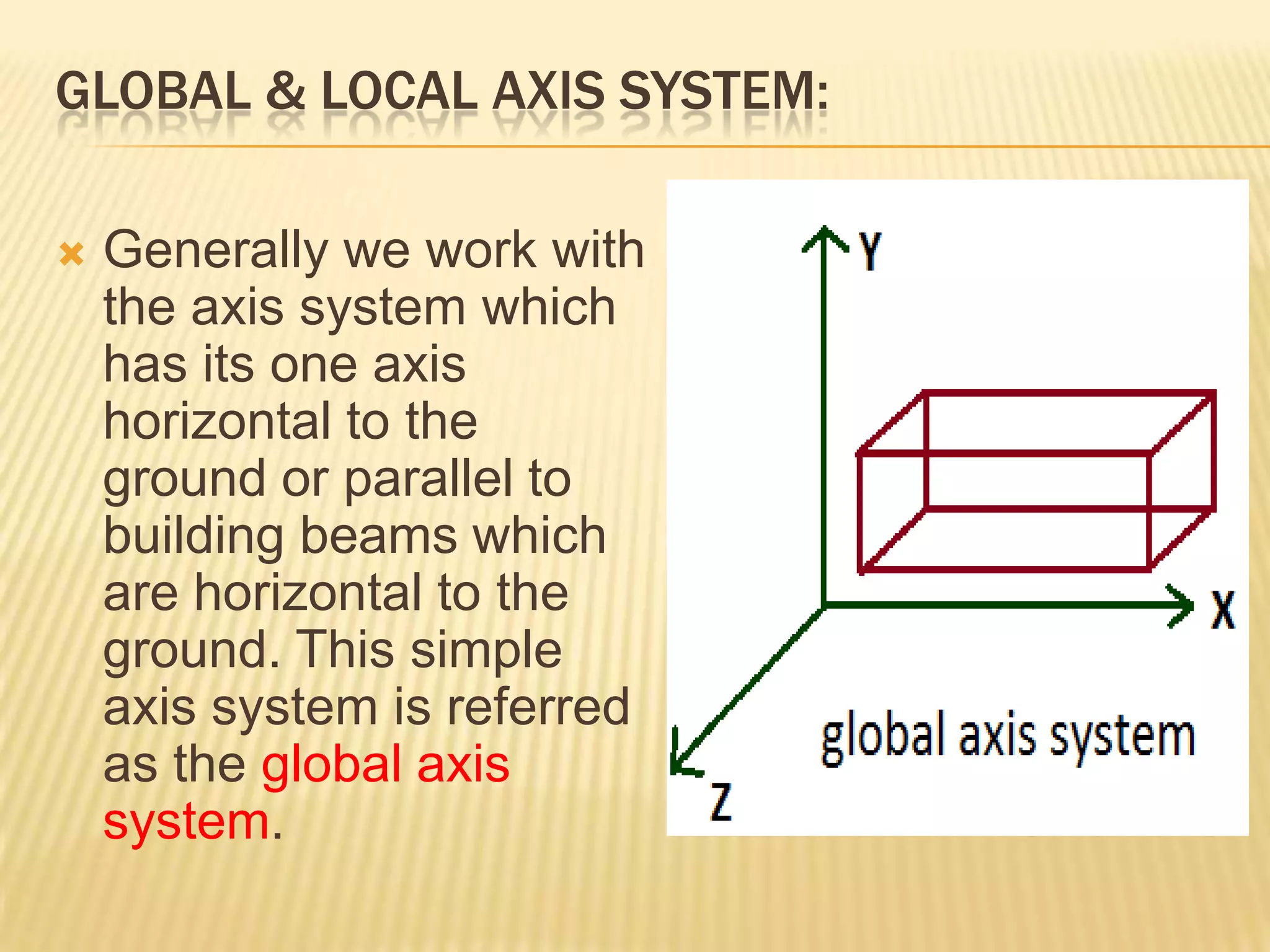 GLOBAL & LOCAL AXIS SYSTEM:

Generally we work with the axis system which has its one axis horizontal to the ground or parallel to building beams which are horizontal to the ground. This simple axis system is referred as the global axis system.

Y

X

Z

global axis system